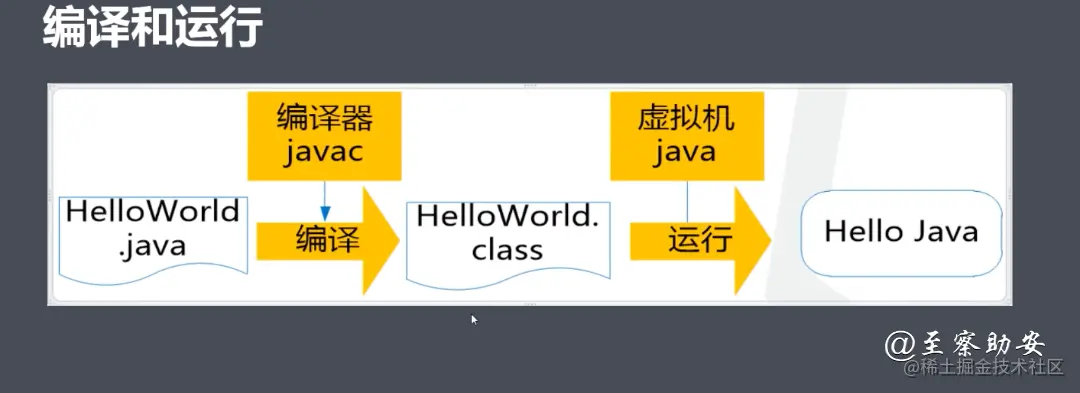 编译和运行

编译器
javac

虚拟机
java

HelloWorld
.java

编译

HelloWorld.
class

运行

Hello Java

@至察助安

@稀土掘金技术社区